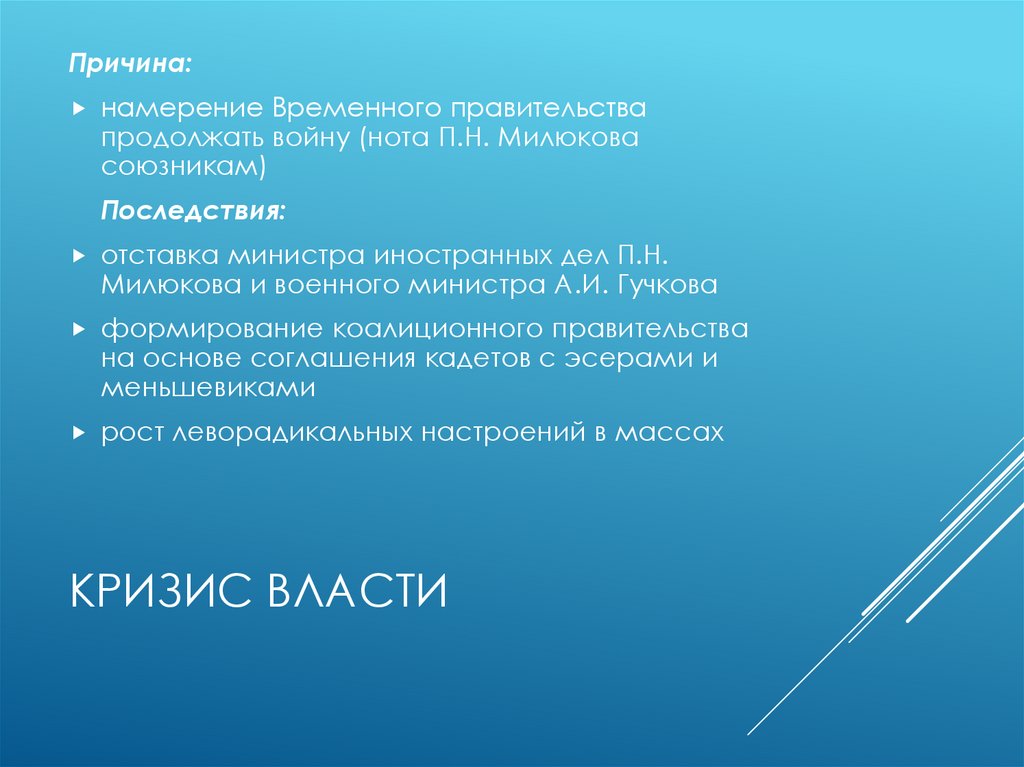 Причина:

намерение Временного правительства продолжать войну (нота П.Н. Милюкова союзникам)

Последствия:

отставка министра иностранных дел П.Н. Милюкова и военного министра А.И. Гучкова

формирование коалиционного правительства на основе соглашения кадетов с эсерами и меньшевиками

рост леворадикальных настроений в массах

КРИЗИС ВЛАСТИ